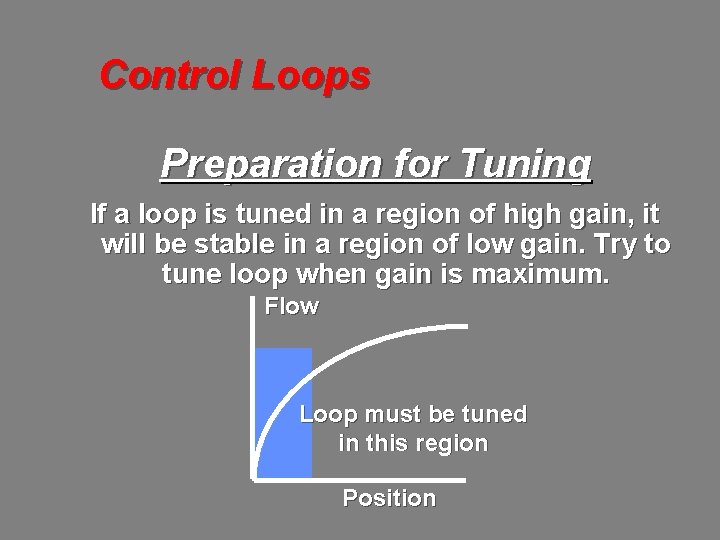 Control Loops

Preparation for Tuning

If a loop is tuned in a region of high gain, it will be stable in a region of low gain. Try to tune loop when gain is maximum.

Flow

Loop must be tuned in this region

Position